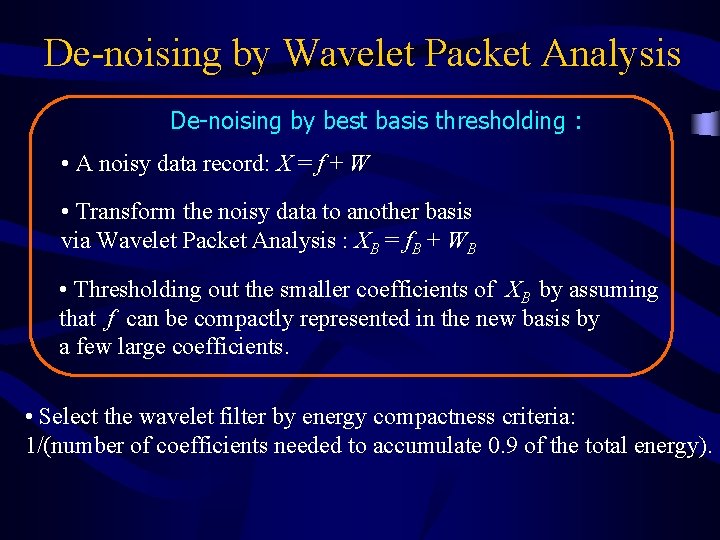 De-noising by Wavelet Packet Analysis

De-noising by best basis thresholding :

• A noisy data record: $X = f + W$

• Transform the noisy data to another basis via Wavelet Packet Analysis : $X_B = f_B + W_B$

• Thresholding out the smaller coefficients of $X_B$ by assuming that $f$ can be compactly represented in the new basis by a few large coefficients.

• Select the wavelet filter by energy compactness criteria: 1/(number of coefficients needed to accumulate 0.9 of the total energy).